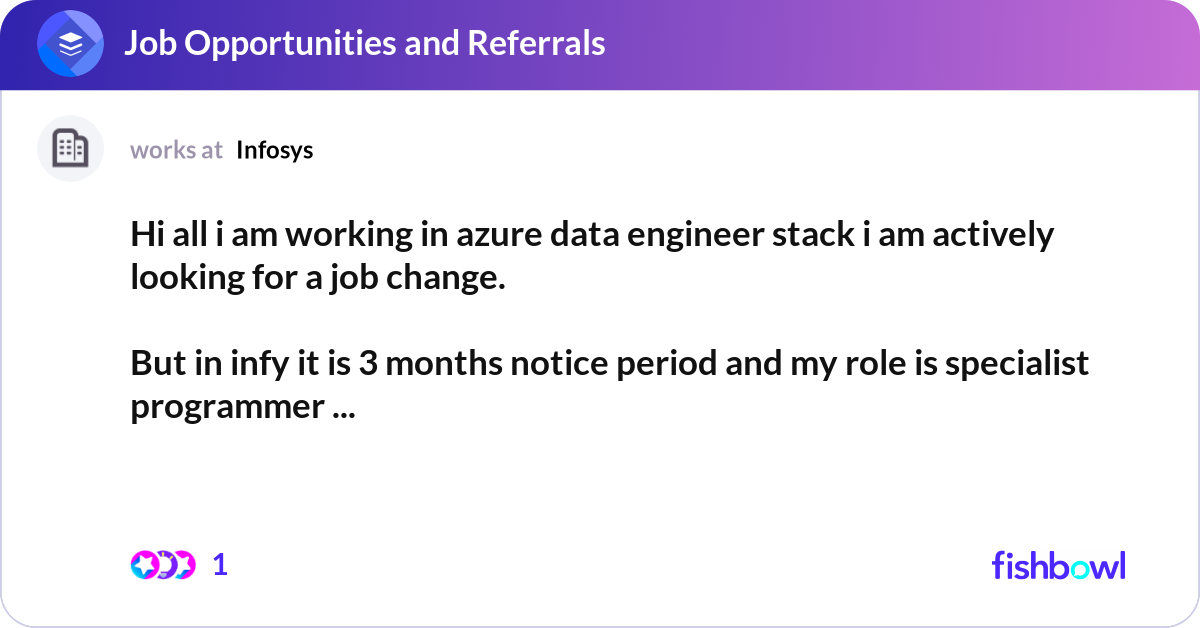 Job Opportunities and Referrals

works at Infosys

Hi all i am working in azure data engineer stack i am actively looking for a job change.

But in infy it is 3 months notice period and my role is specialist programmer ...

1

fishbowl